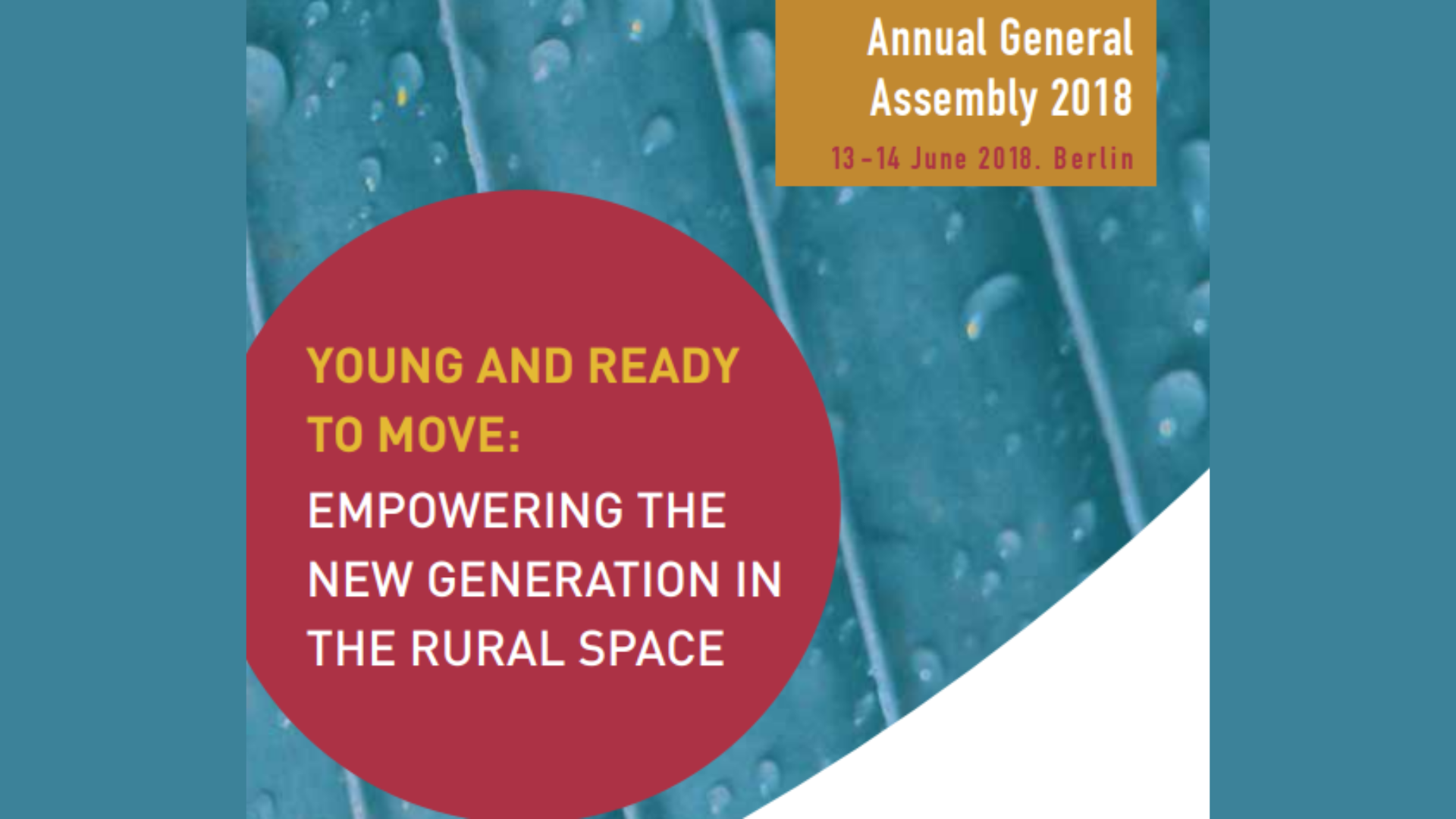 Annual General Assembly 2018

13 - 14 June 2018. Berlin

YOUNG AND READY TO MOVE:

EMPOWERING THE NEW GENERATION IN THE RURAL SPACE